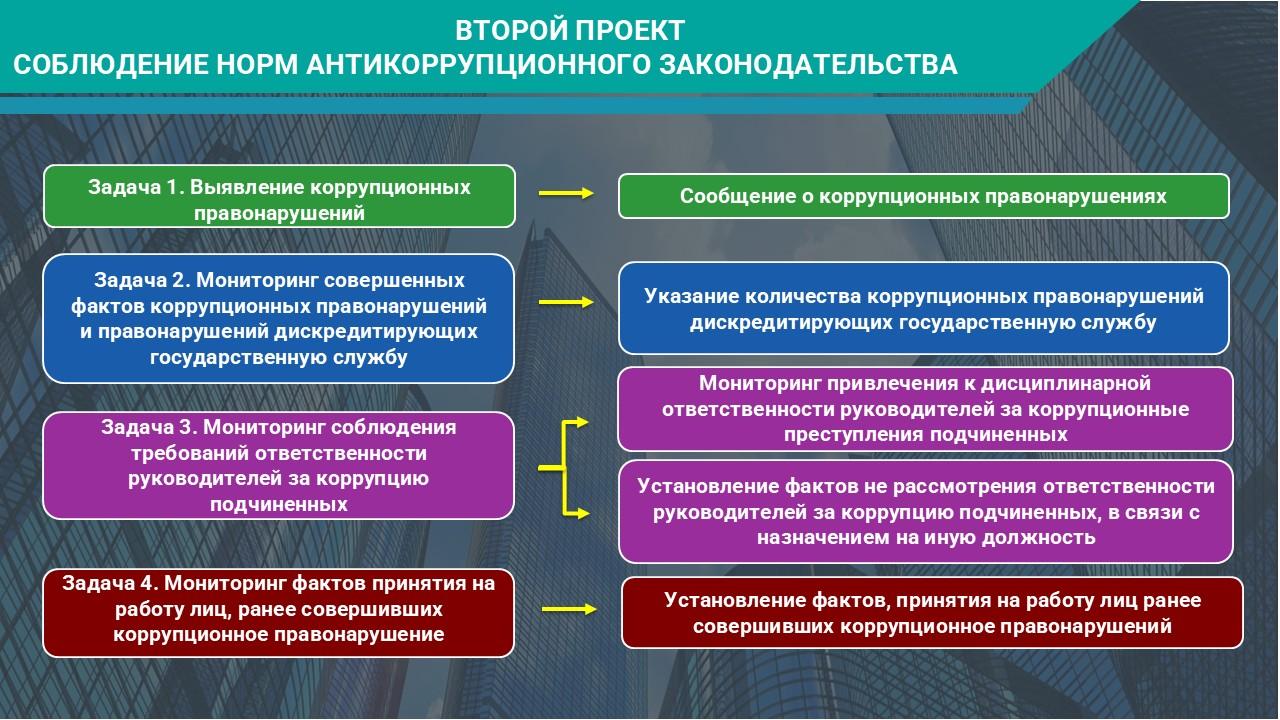 ВТОРОЙ ПРОЕКТ
СОБЛЮДЕНИЕ НОРМ АНТИКОРРУПЦИОННОГО ЗАКОНОДАТЕЛЬСТВА

Задача 1. Выявление коррупционных правонарушений

Сообщение о коррупционных правонарушениях

Задача 2. Мониторинг совершенных фактов коррупционных правонарушений и правонарушений дискредитирующих государственную службу

Указание количества коррупционных правонарушений дискредитирующих государственную службу

Задача 3. Мониторинг соблюдения требований ответственности руководителей за коррупцию подчиненных

Мониторинг привлечения к дисциплинарной ответственности руководителей за коррупционные преступления подчиненных

Установление фактов не рассмотрения ответственности руководителей за коррупцию подчиненных, в связи с назначением на иную должность

Задача 4. Мониторинг фактов принятия на работу лиц, ранее совершивших коррупционное правонарушение

Установление фактов, принятия на работу лиц ранее совершивших коррупционное правонарушений